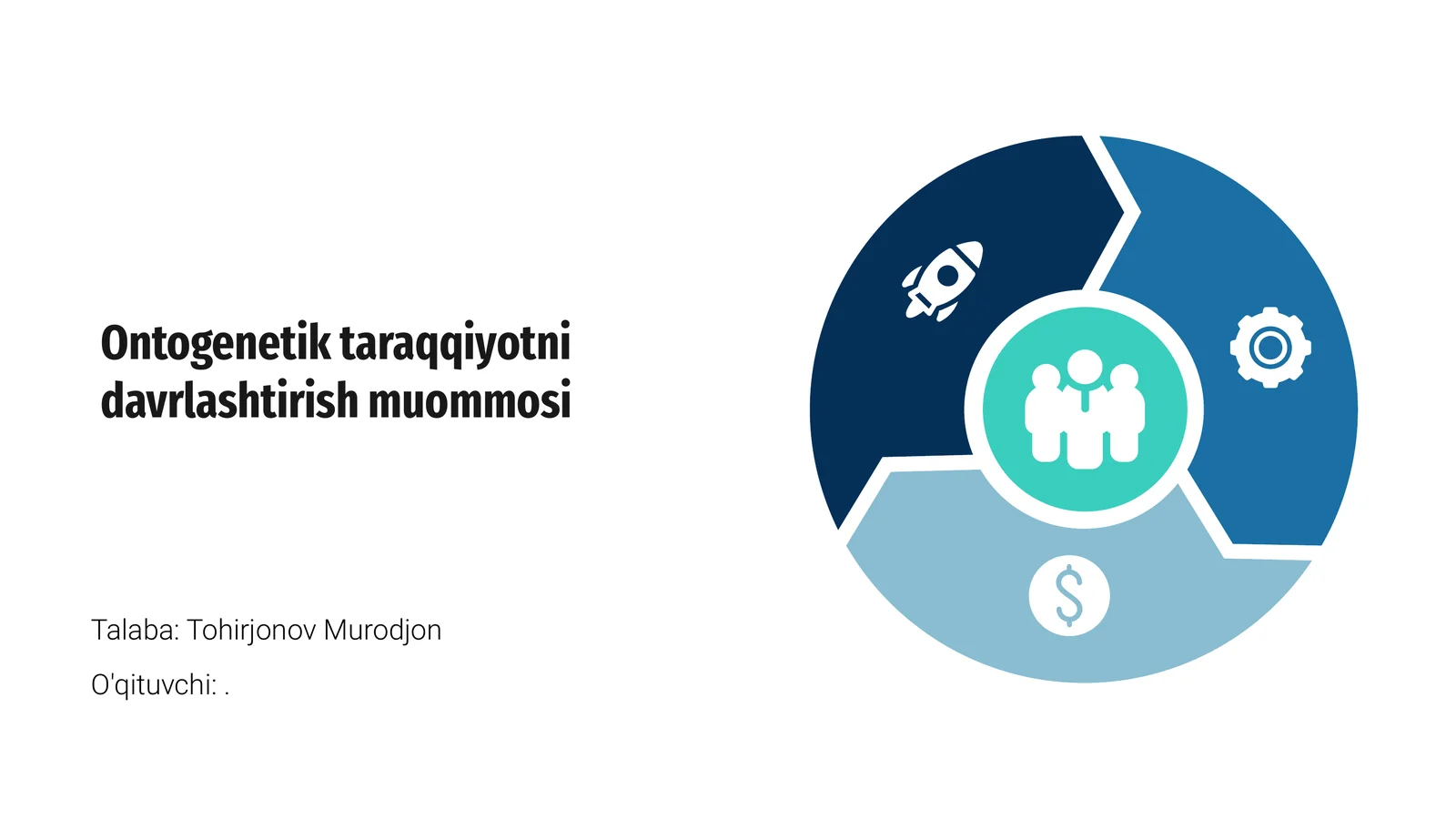 Ontogenetik taraqqiyotni davrlashtirish muommosi

Talaba: Tohirjonov Murodjon

O'qituvchi: .